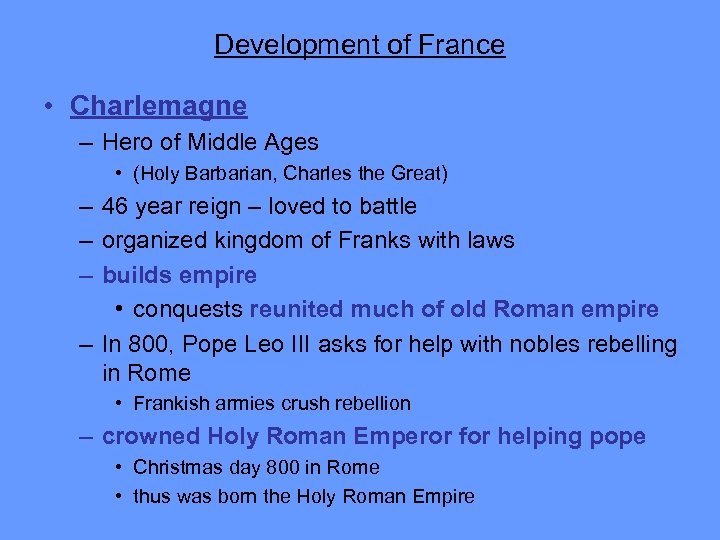 Development of France

• Charlemagne
– Hero of Middle Ages
• (Holy Barbarian, Charles the Great)
– 46 year reign – loved to battle
– organized kingdom of Franks with laws
– builds empire
• conquests reunited much of old Roman empire
– In 800, Pope Leo III asks for help with nobles rebelling in Rome
• Frankish armies crush rebellion
– crowned Holy Roman Emperor for helping pope
• Christmas day 800 in Rome
• thus was born the Holy Roman Empire